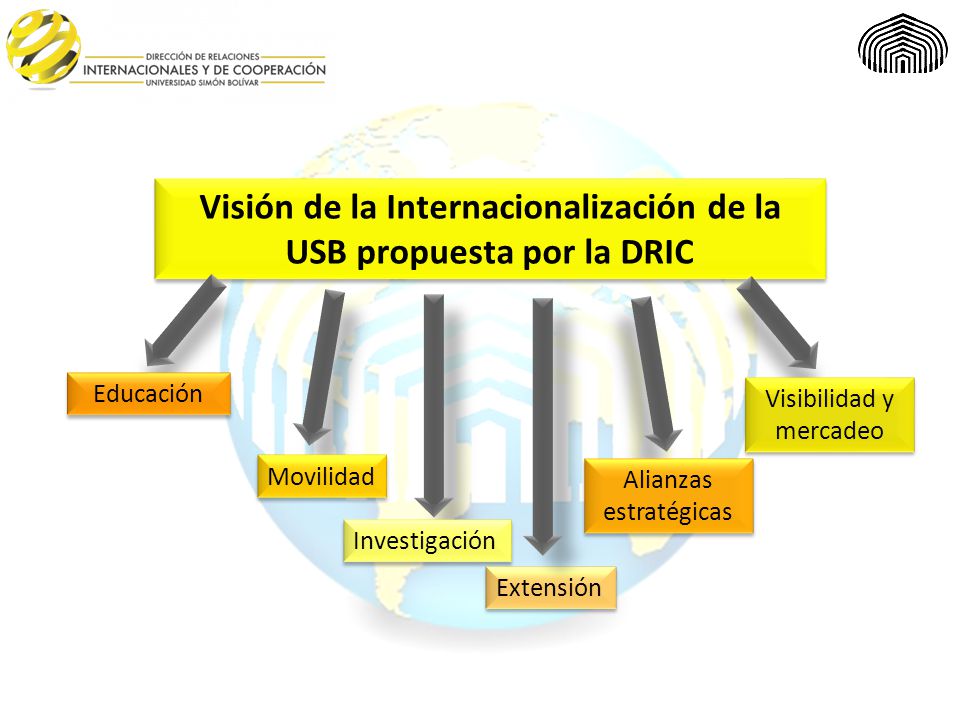 DIRECCIÓN DE RELACIONES
INTERNACIONALES Y DE COOPERACIÓN
UNIVERSIDAD SIMÓN BOLÍVAR

Visión de la Internacionalización de la USB propuesta por la DRIC

Educación

Movilidad

Investigación

Extensión

Alianzas estratégicas

Visibilidad y mercadeo